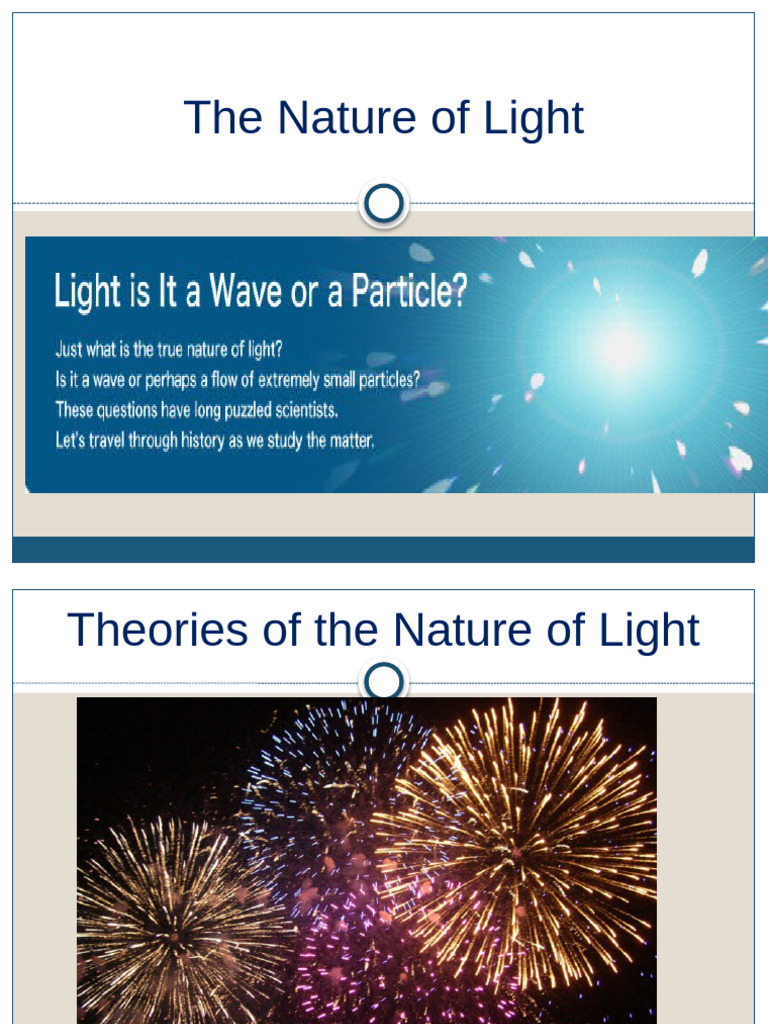 The Nature of Light

Light is It a Wave or a Particle?

Just what is the true nature of light?
Is it a wave or perhaps a flow of extremely small particles?
These questions have long puzzled scientists.
Let's travel through history as we study the matter.

Theories of the Nature of Light